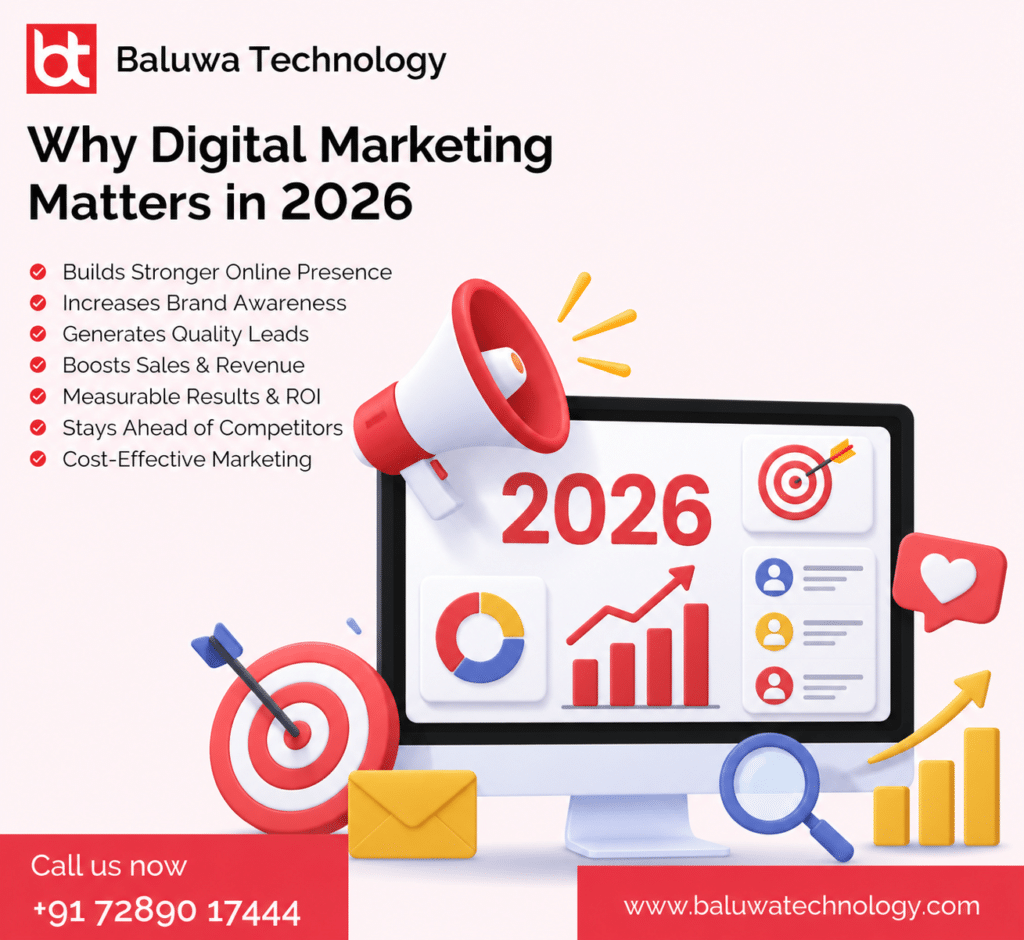 bt Baluwa Technology

Why Digital Marketing Matters in 2026

Builds Stronger Online Presence
Increases Brand Awareness
Generates Quality Leads
Boosts Sales & Revenue
Measurable Results & ROI
Stays Ahead of Competitors
Cost-Effective Marketing

2026

Call us now
+91 72890 17444

www.baluwatechnology.com